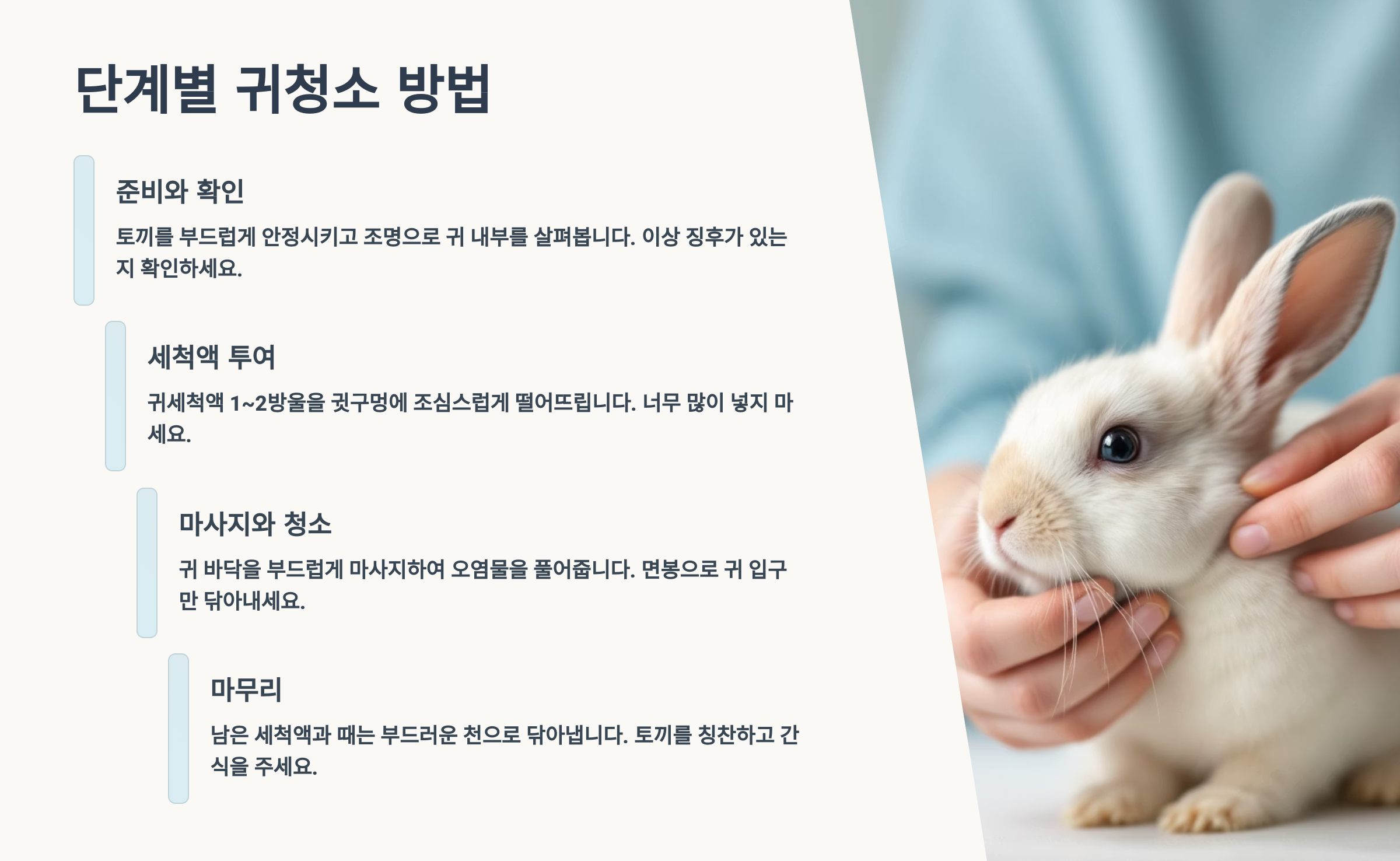 단계별 귀청소 방법

준비와 확인

토끼를 부드럽게 안정시키고 조명으로 귀 내부를 살펴봅니다. 이상 징후가 있는지 확인하세요.

세척액 투여

귀세척액 1~2방울을 귓구멍에 조심스럽게 떨어뜨립니다. 너무 많이 넣지 마세요.

마사지와 청소

귀 바닥을 부드럽게 마사지하여 오염물을 풀어줍니다. 면봉으로 귀 입구만 닦아내세요.

마무리

남은 세척액과 때는 부드러운 천으로 닦아냅니다. 토끼를 칭찬하고 간식을 주세요.